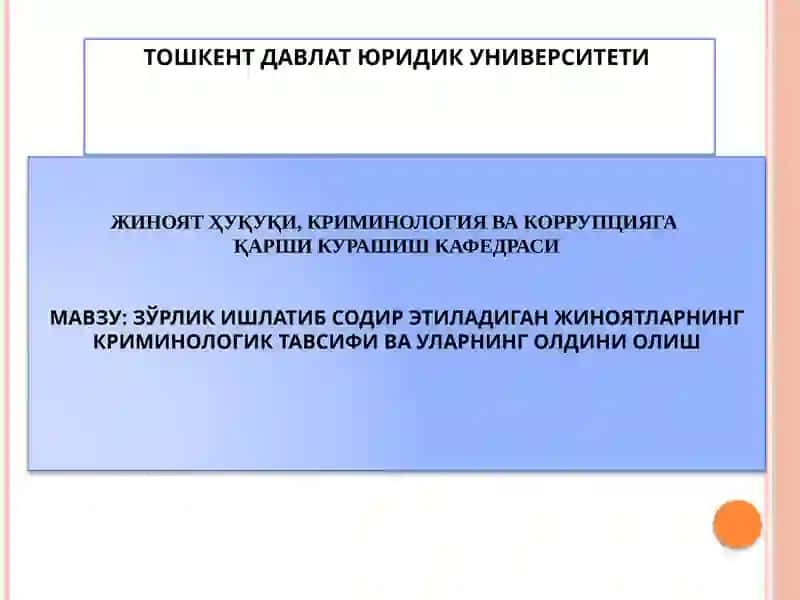 ТОШКЕНТ ДАВЛАТ ЮРИДИК УНИВЕРСИТЕТИ

ЖИНОЯТ ҲУҚУҚИ, КРИМИНОЛОГИЯ ВА КОРРУПЦИЯГА ҚАРШИ КУРАШИШ КАФЕДРАСИ

МАВЗУ: ЗЎРЛИК ИШЛАТИБ СОДИР ЭТИЛАДИГАН ЖИНОЯТЛАРНИНГ КРИМИНОЛОГИК ТАВСИФИ ВА УЛАРНИНГ ОЛДИНИ ОЛИШ